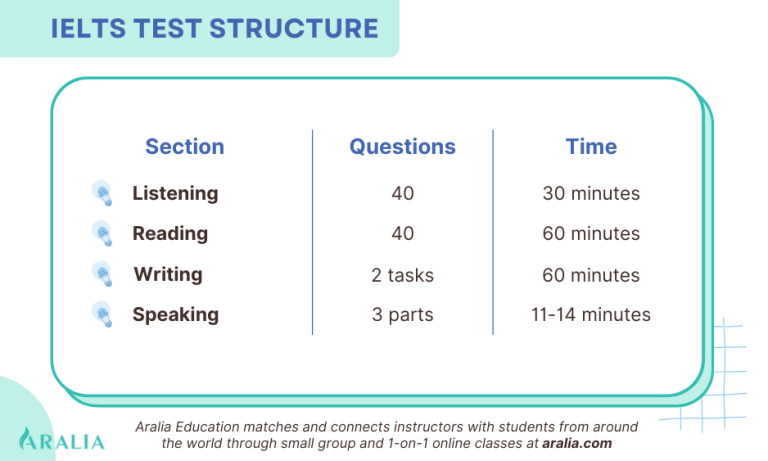 IELTS TEST STRUCTURE

| Section | Questions | Time |
|---|---|---|
| Listening | 40 | 30 minutes |
| Reading | 40 | 60 minutes |
| Writing | 2 tasks | 60 minutes |
| Speaking | 3 parts | 11-14 minutes |

ARALIA

Aralia Education matches and connects instructors with students from around the world through small group and 1-on-1 online classes at aralia.com